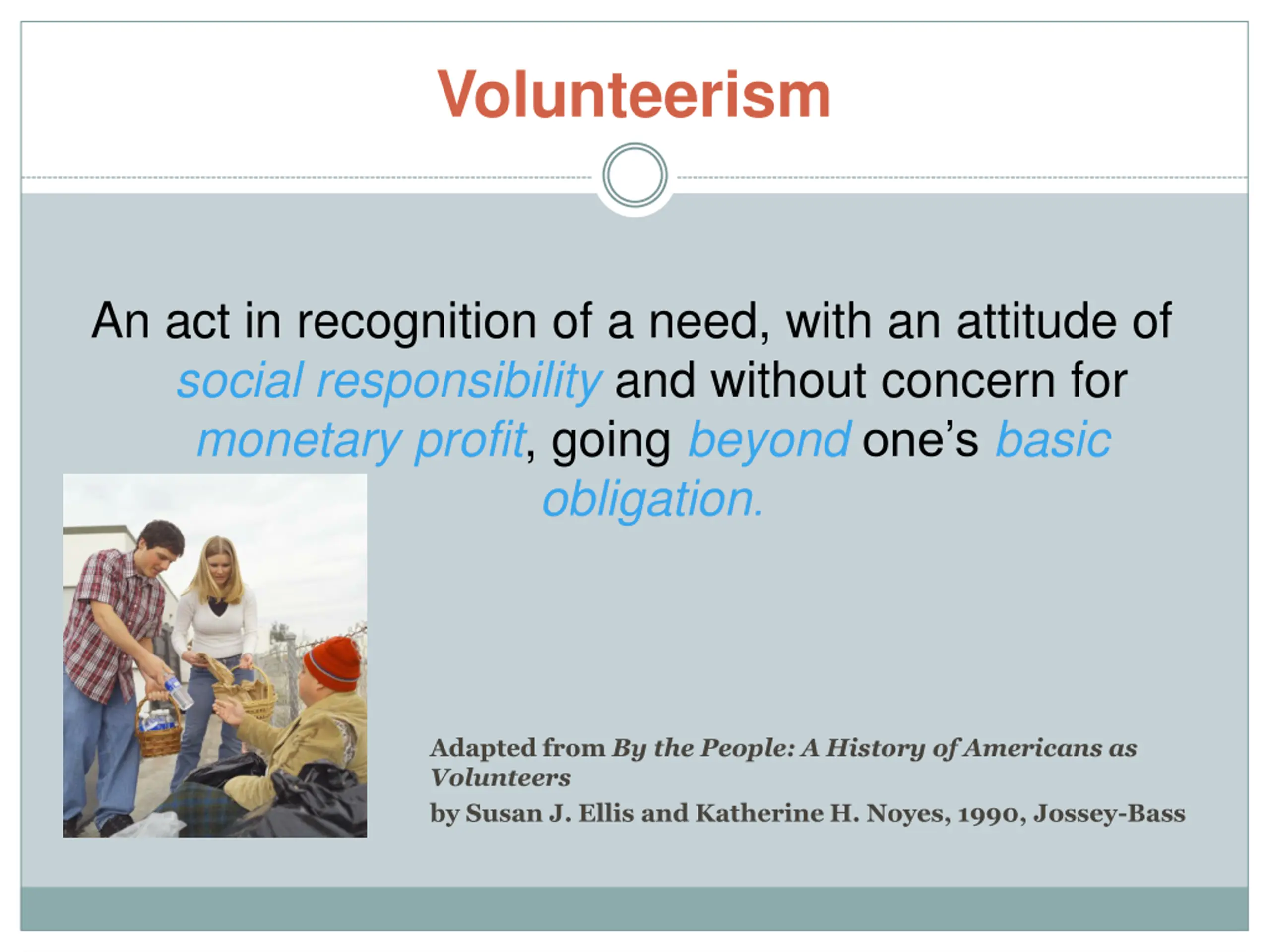 Volunteerism

An act in recognition of a need, with an attitude of social responsibility and without concern for monetary profit, going beyond one's basic obligation.

Adapted from By the People: A History of Americans as Volunteers
by Susan J. Ellis and Katherine H. Noyes, 1990, Jossey-Bass